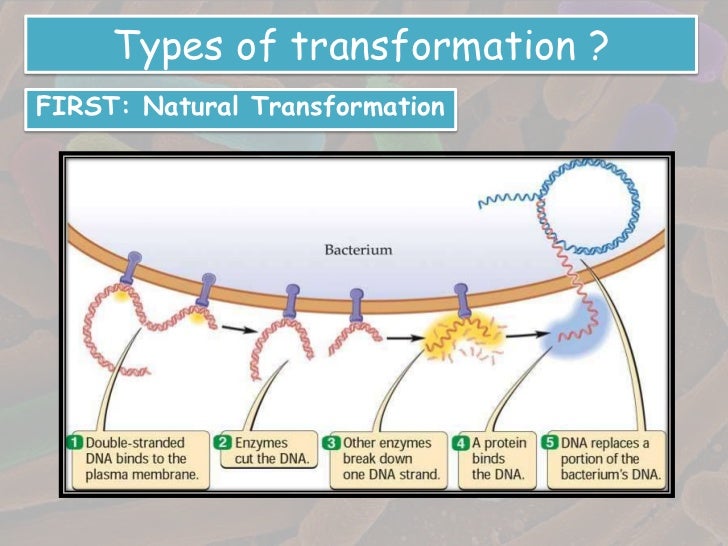 Types of transformation ?

FIRST: Natural Transformation

Bacterium

1 Double-stranded DNA binds to the plasma membrane.

2 Enzymes cut the DNA.

3 Other enzymes break down one DNA strand.

4 A protein binds the DNA.

5 DNA replaces a portion of the bacterium's DNA.